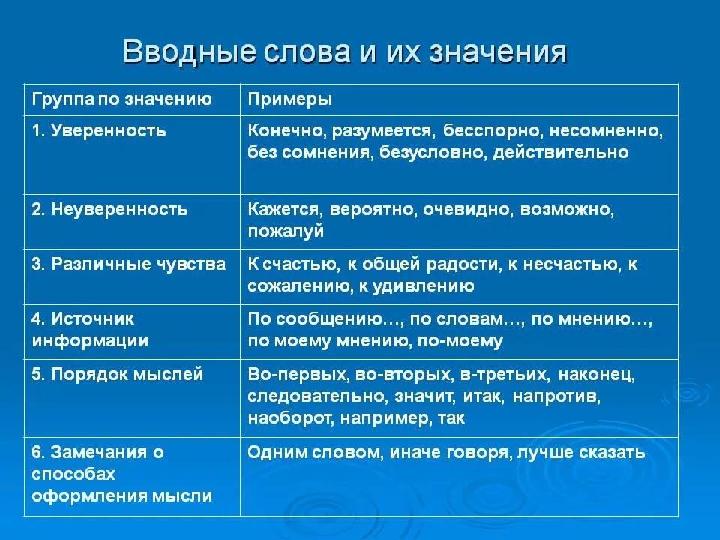 Вводные слова и их значения

| Группа по значению | Примеры |
|---|---|
| 1. Уверенность | Конечно, разумеется, бесспорно, несомненно, без сомнения, безусловно, действительно |
| 2. Неуверенность | Кажется, вероятно, очевидно, возможно, пожалуй |
| 3. Различные чувства | К счастью, к общей радости, к несчастью, к сожалению, к удивлению |
| 4. Источник информации | По сообщению…, по словам…, по мнению…, по моему мнению, по-моему |
| 5. Порядок мыслей | Во-первых, во-вторых, в-третьих, наконец, следовательно, значит, итак, напротив, наоборот, например, так |
| 6. Замечания о способах оформления мысли | Одним словом, иначе говоря, лучше сказать |